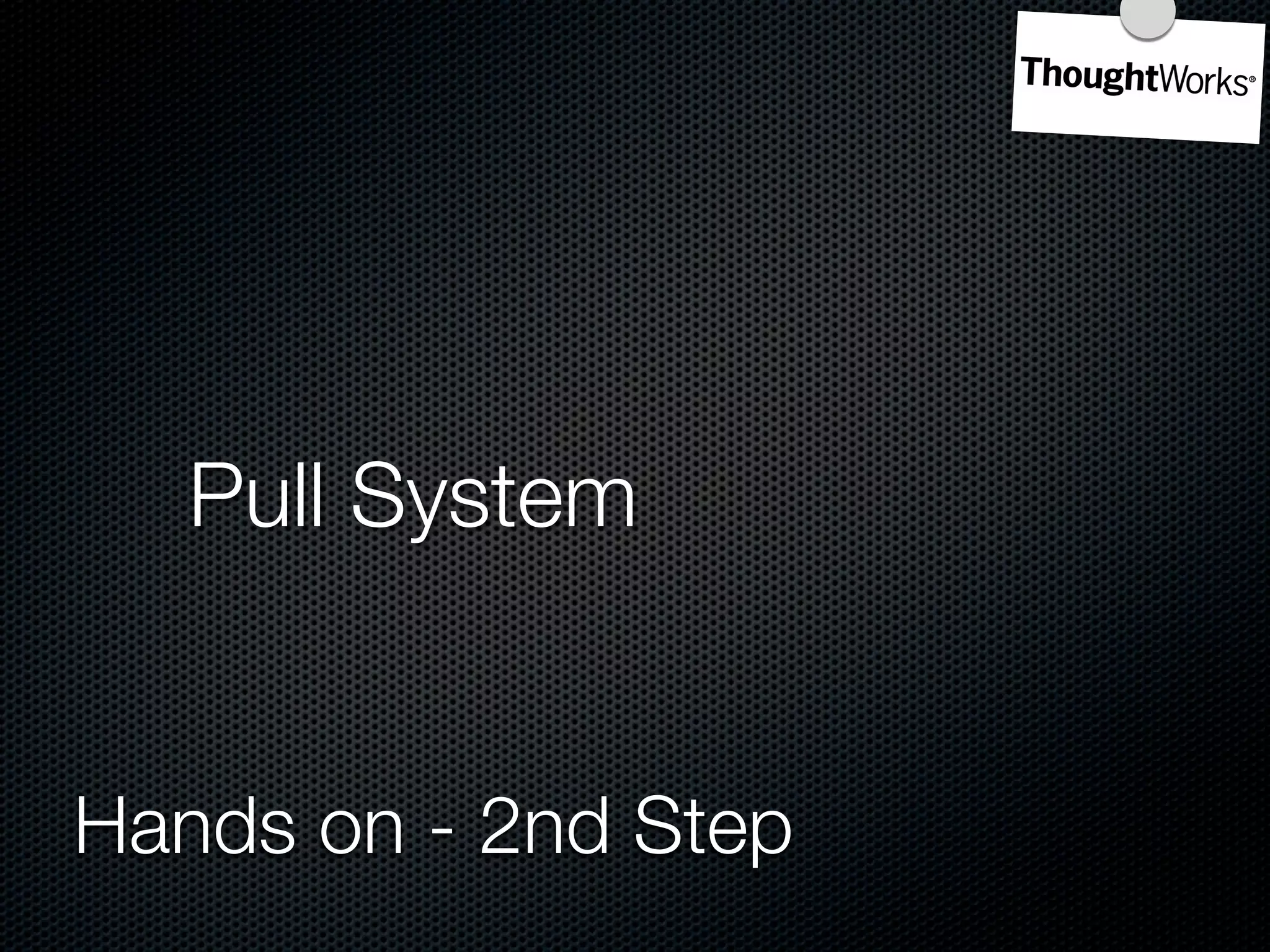 ThoughtWorks®

Pull System

Hands on - 2nd Step